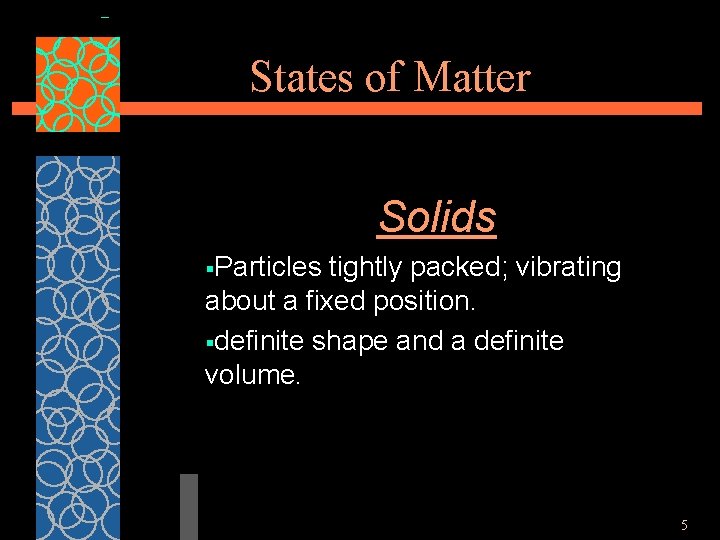 States of Matter

Solids

▪Particles tightly packed; vibrating about a fixed position.

▪definite shape and a definite volume.

5